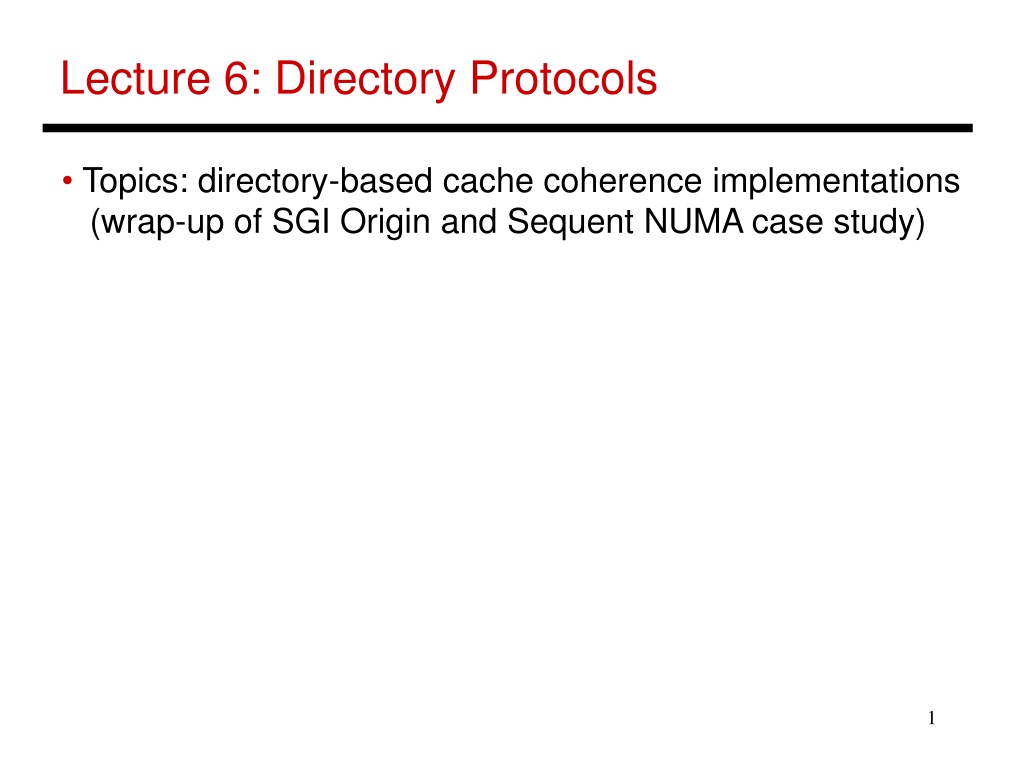 Lecture 6: Directory Protocols

• Topics: directory-based cache coherence implementations (wrap-up of SGI Origin and Sequent NUMA case study)

1